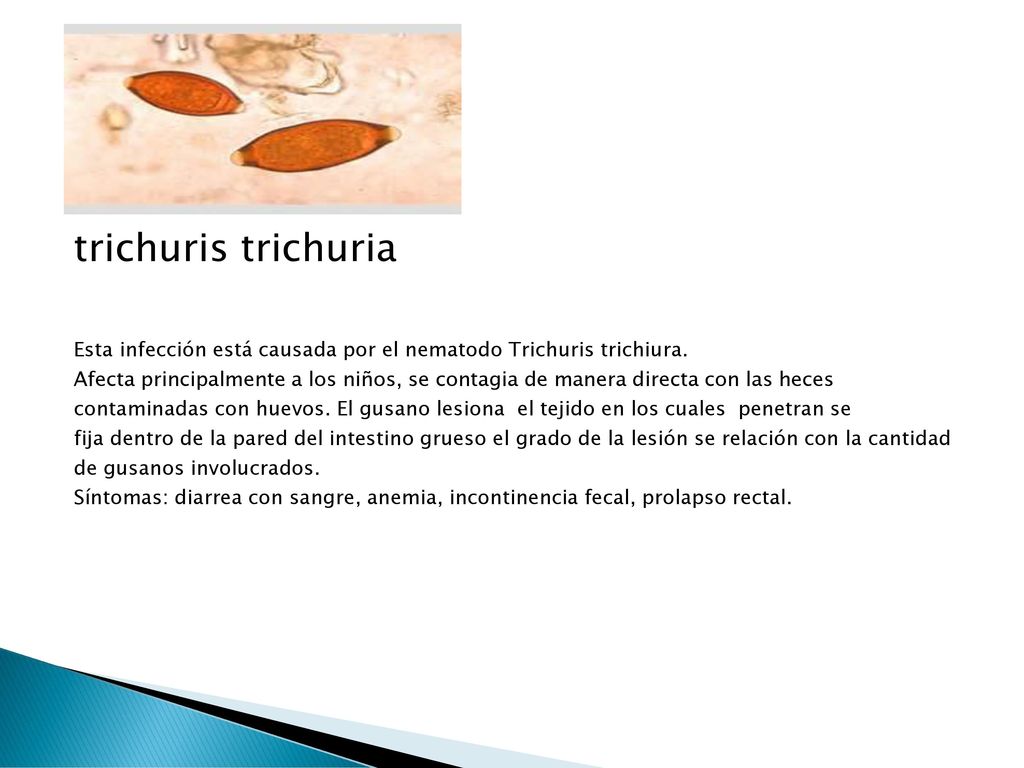 trichuris trichuria

Esta infección está causada por el nematodo Trichuris trichiura.
Afecta principalmente a los niños, se contagia de manera directa con las heces contaminadas con huevos. El gusano lesiona el tejido en los cuales penetran se fija dentro de la pared del intestino grueso el grado de la lesión se relación con la cantidad de gusanos involucrados.
Síntomas: diarrea con sangre, anemia, incontinencia fecal, prolapso rectal.